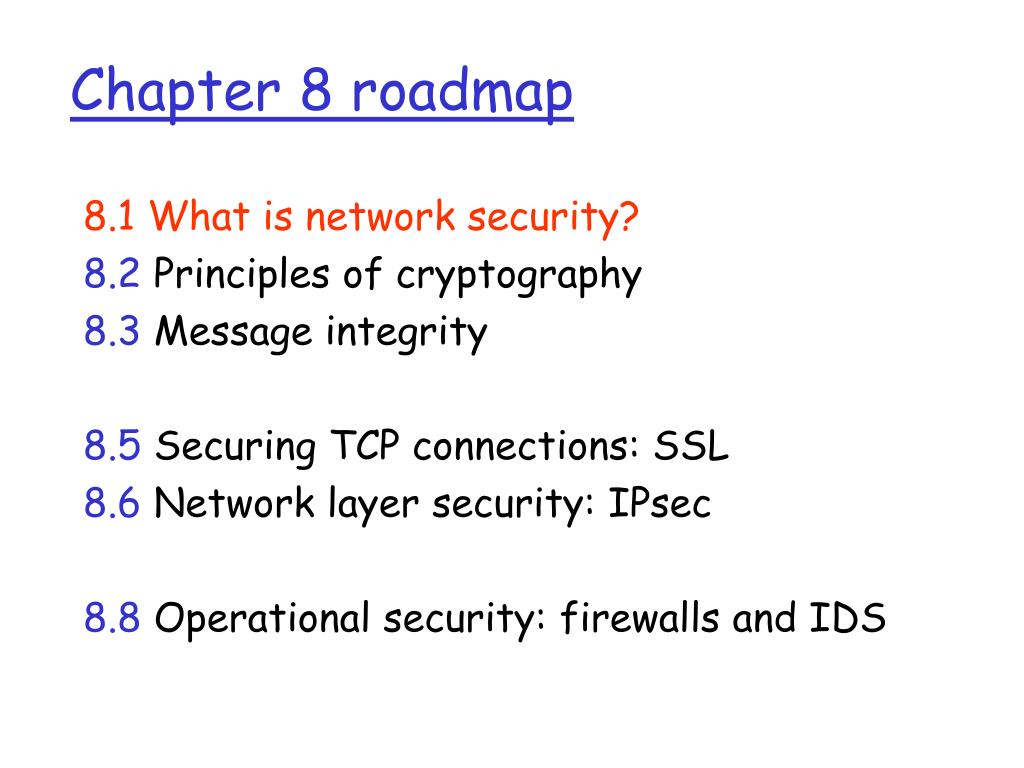 Chapter 8 roadmap

8.1 What is network security?
8.2 Principles of cryptography
8.3 Message integrity

8.5 Securing TCP connections: SSL
8.6 Network layer security: IPsec

8.8 Operational security: firewalls and IDS